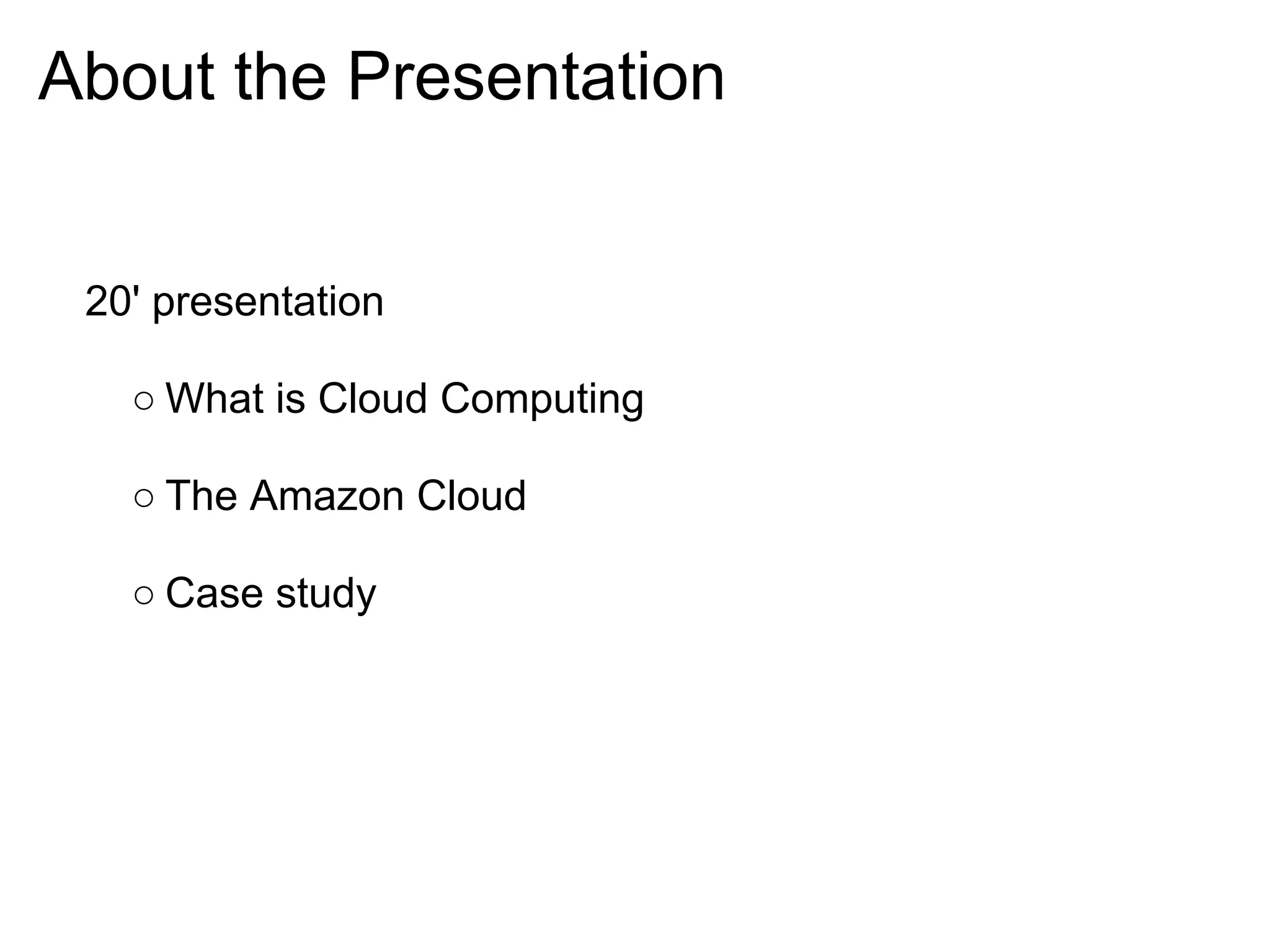 About the Presentation

20' presentation

○ What is Cloud Computing

○ The Amazon Cloud

○ Case study